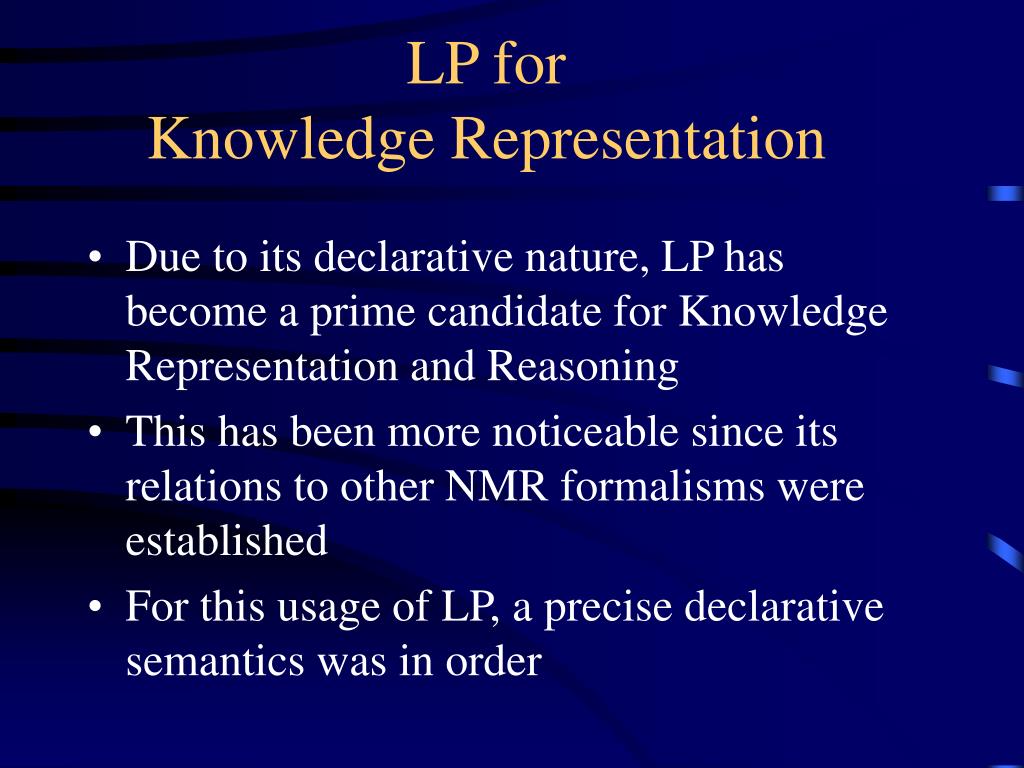 LP for
Knowledge Representation

• Due to its declarative nature, LP has become a prime candidate for Knowledge Representation and Reasoning

• This has been more noticeable since its relations to other NMR formalisms were established

• For this usage of LP, a precise declarative semantics was in order